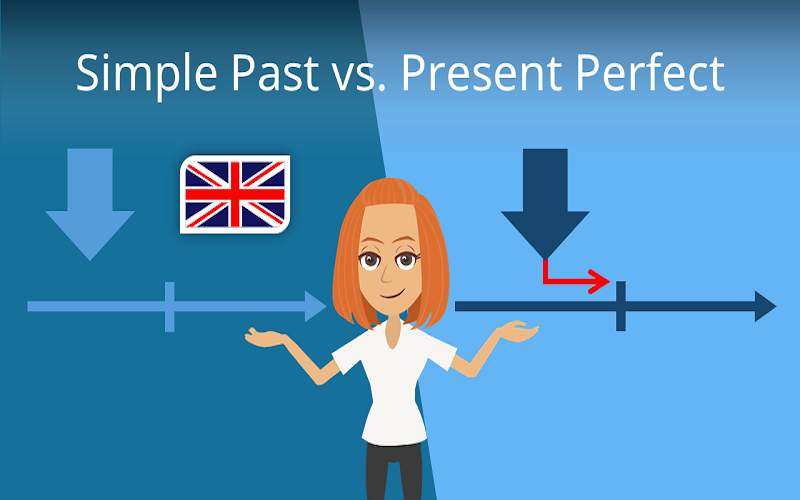 Simple Past vs. Present Perfect